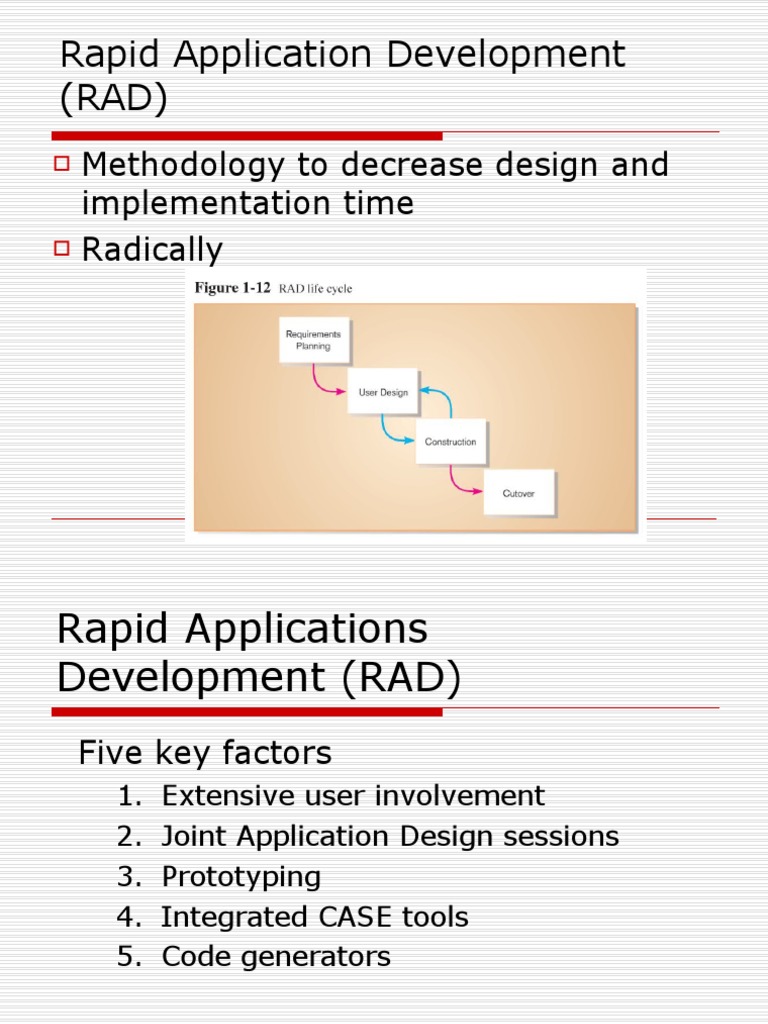 Rapid Application Development (RAD)

Methodology to decrease design and implementation time

Radically

Figure 1-12 RAD life cycle

Requirements Planning

User Design

Construction

Cutover

Rapid Applications Development (RAD)

Five key factors

1. Extensive user involvement
2. Joint Application Design sessions
3. Prototyping
4. Integrated CASE tools
5. Code generators